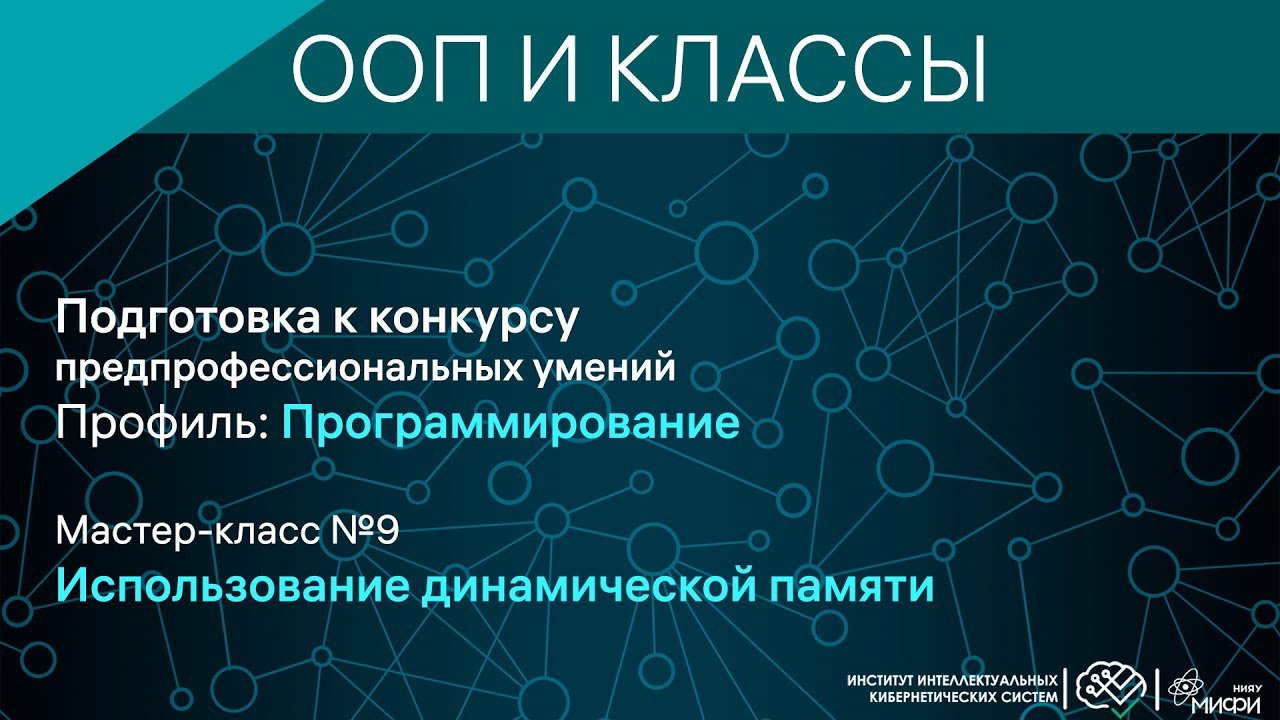 ООП И КЛАССЫ

Подготовка к конкурсу предпрофессиональных умений
Профиль: Программирование

Мастер-класс №9
Использование динамической памяти

ИНСТИТУТ ИНТЕЛЛЕКТУАЛЬНЫХ КИБЕРНЕТИЧЕСКИХ СИСТЕМ

НИЯУ МИФИ